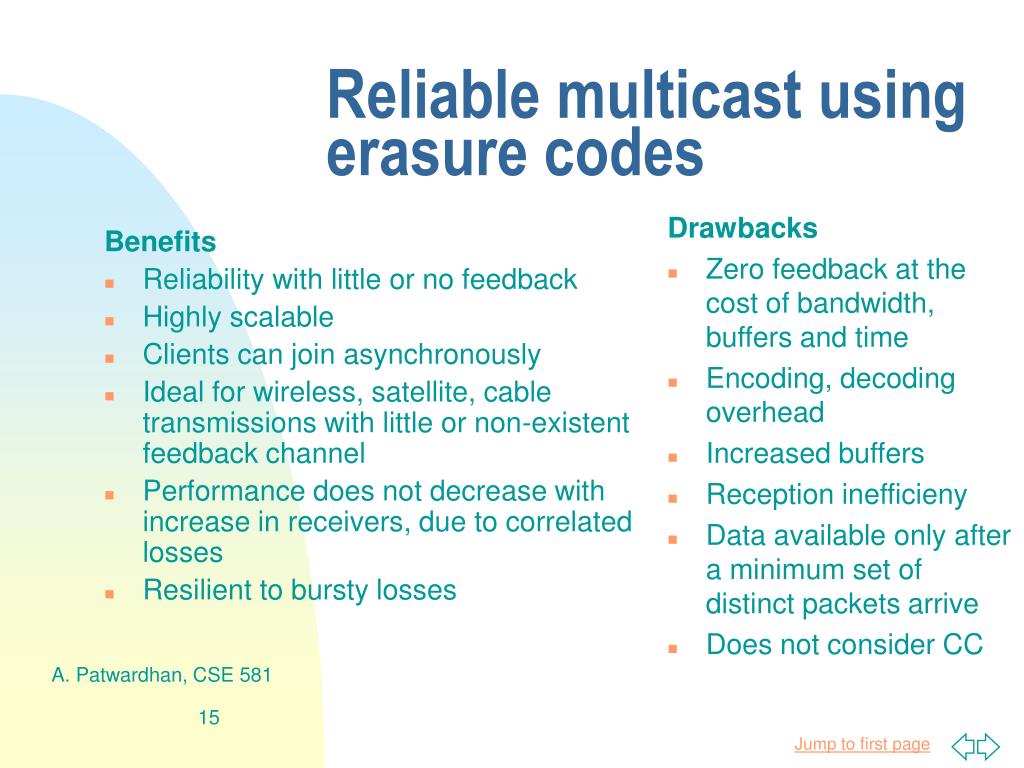 Reliable multicast using erasure codes

Benefits
- Reliability with little or no feedback
- Highly scalable
- Clients can join asynchronously
- Ideal for wireless, satellite, cable transmissions with little or non-existent feedback channel
- Performance does not decrease with increase in receivers, due to correlated losses
- Resilient to bursty losses

Drawbacks
- Zero feedback at the cost of bandwidth, buffers and time
- Encoding, decoding overhead
- Increased buffers
- Reception inefficieny
- Data available only after a minimum set of distinct packets arrive
- Does not consider CC

A. Patwardhan, CSE 581

15

Jump to first page